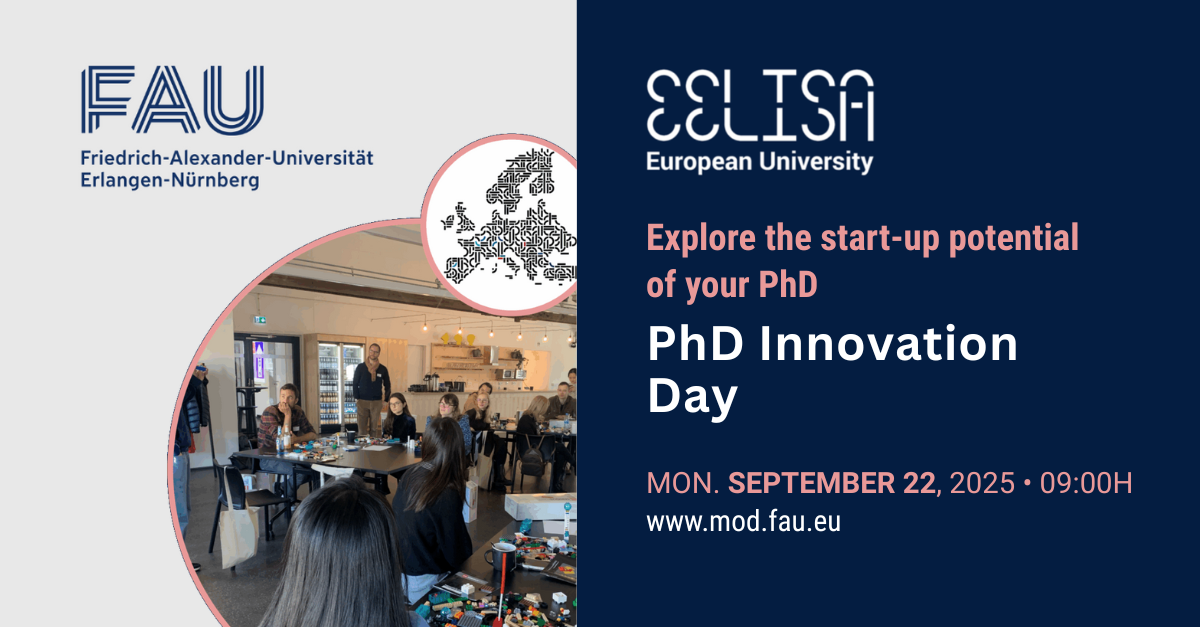 FAU
Friedrich-Alexander-Universität
Erlangen-Nürnberg

EELISA
European University

Explore the start-up potential of your PhD

PhD Innovation Day

MON. SEPTEMBER 22, 2025 • 09:00H
www.mod.fau.eu